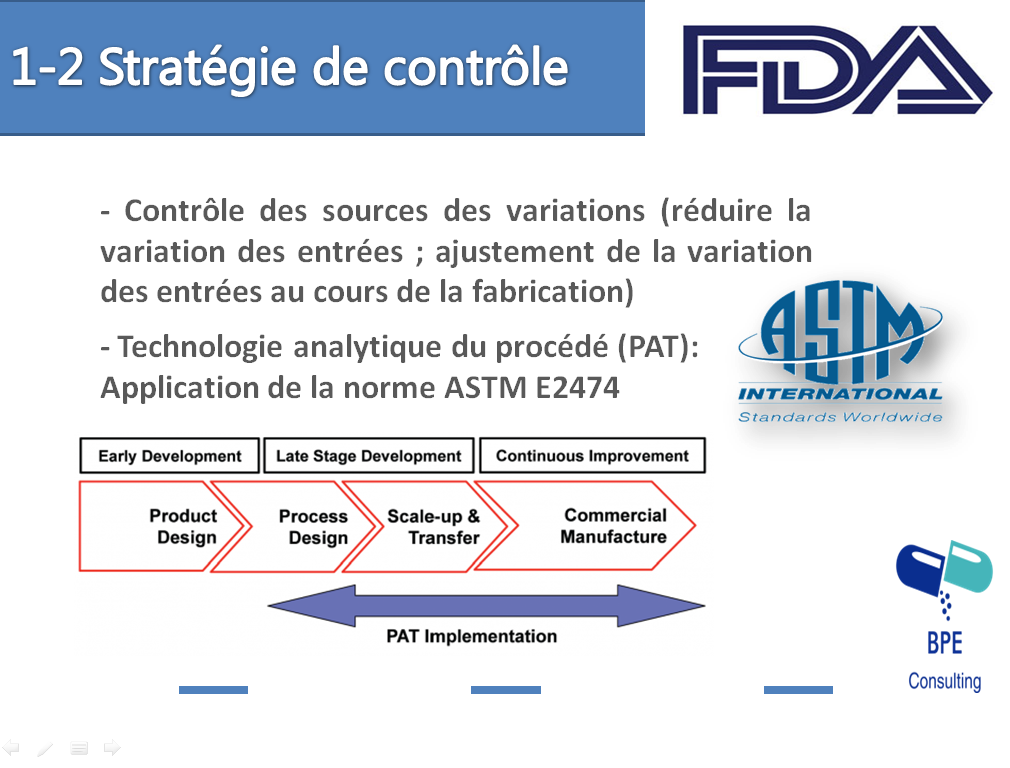 1-2 Stratégie de contrôle

FDA

- Contrôle des sources des variations (réduire la variation des entrées ; ajustement de la variation des entrées au cours de la fabrication)

- Technologie analytique du procédé (PAT): Application de la norme ASTM E2474

ASTM INTERNATIONAL Standards Worldwide

Early Development

Late Stage Development

Continuous Improvement

Product Design

Process Design

Scale-up & Transfer

Commercial Manufacture

PAT Implementation

BPE Consulting